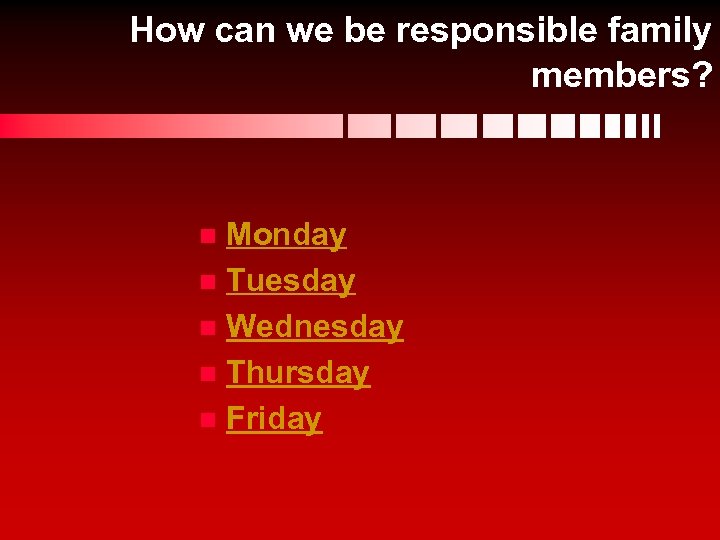 How can we be responsible family members?

- Monday
- Tuesday
- Wednesday
- Thursday
- Friday